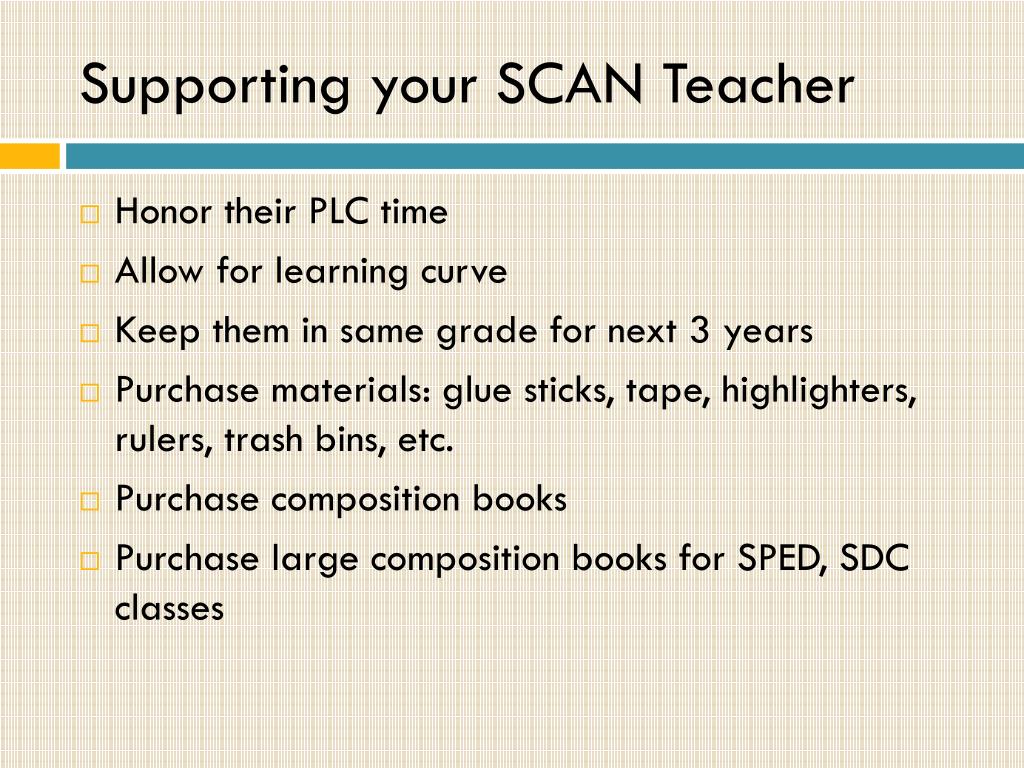 Supporting your SCAN Teacher

Honor their PLC time

Allow for learning curve

Keep them in same grade for next 3 years

Purchase materials: glue sticks, tape, highlighters, rulers, trash bins, etc.

Purchase composition books

Purchase large composition books for SPED, SDC classes